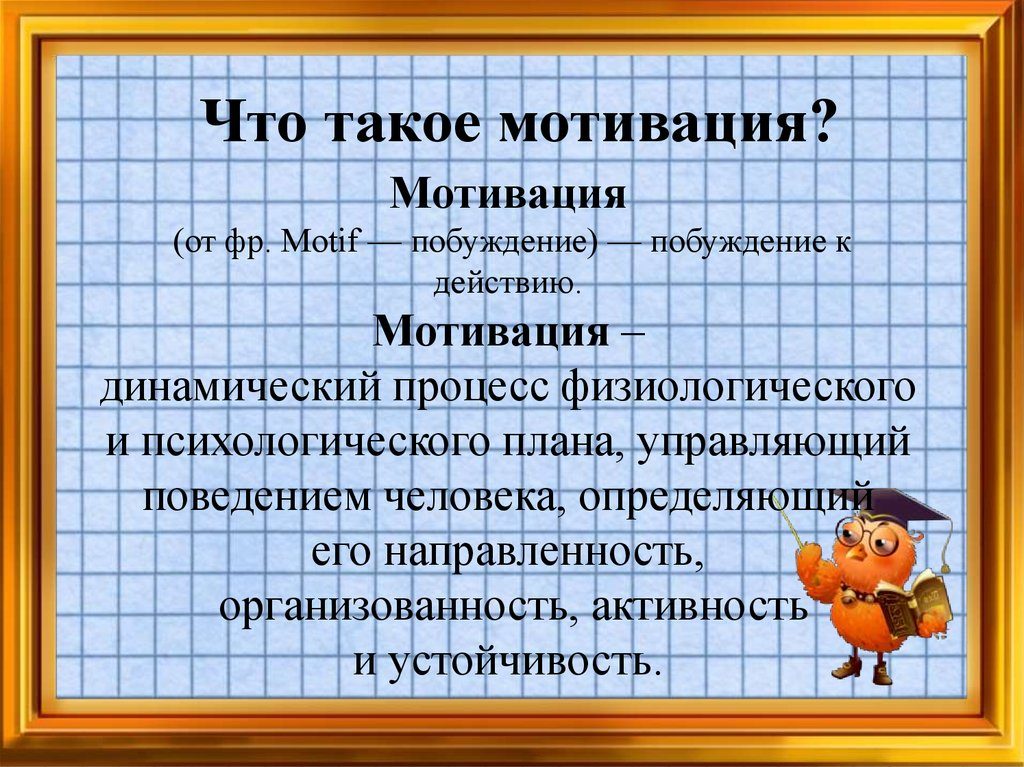 Что такое мотивация?

Мотивация
(от фр. Motif — побуждение) — побуждение к действию.

Мотивация –
динамический процесс физиологического и психологического плана, управляющий поведением человека, определяющий его направленность, организованность, активность и устойчивость.